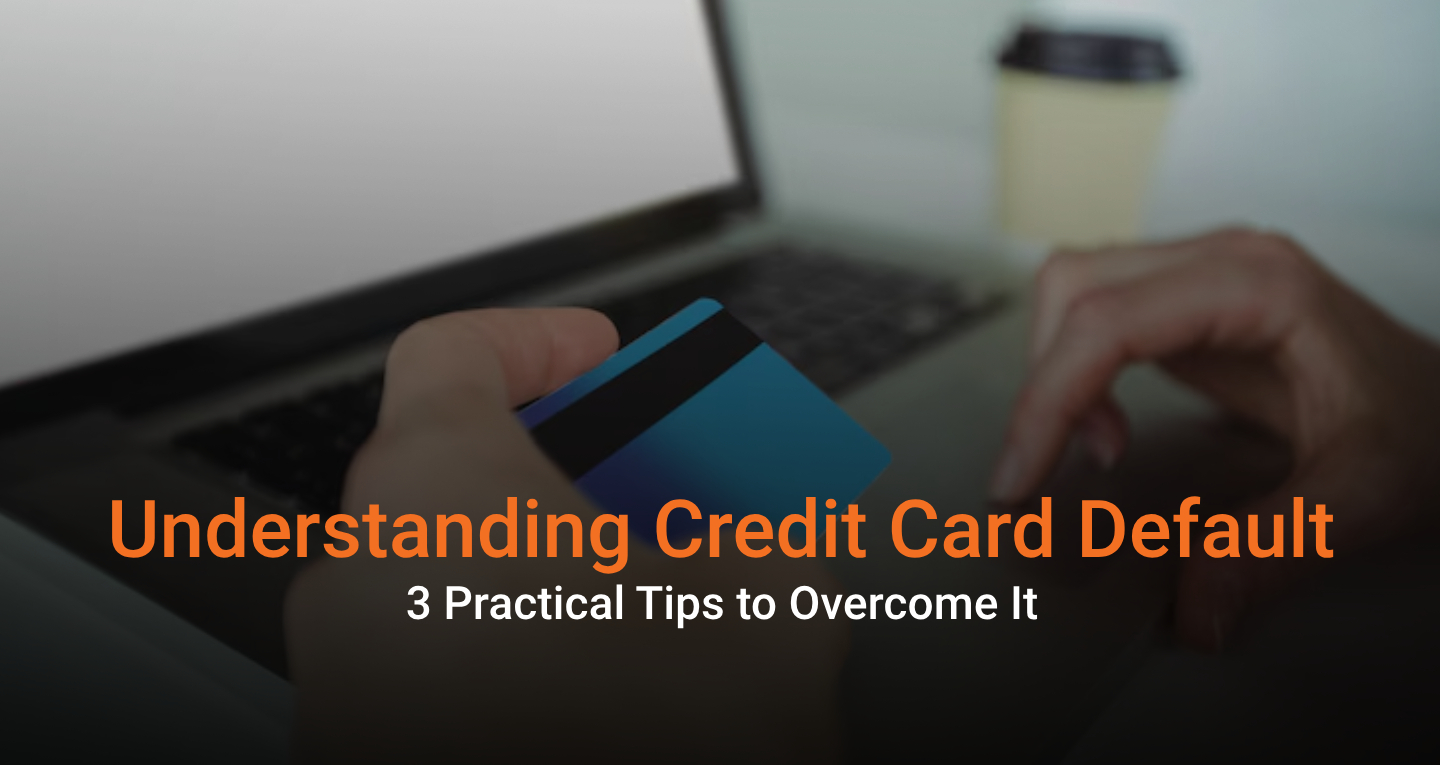 Understanding Credit Card Default
3 Practical Tips to Overcome It